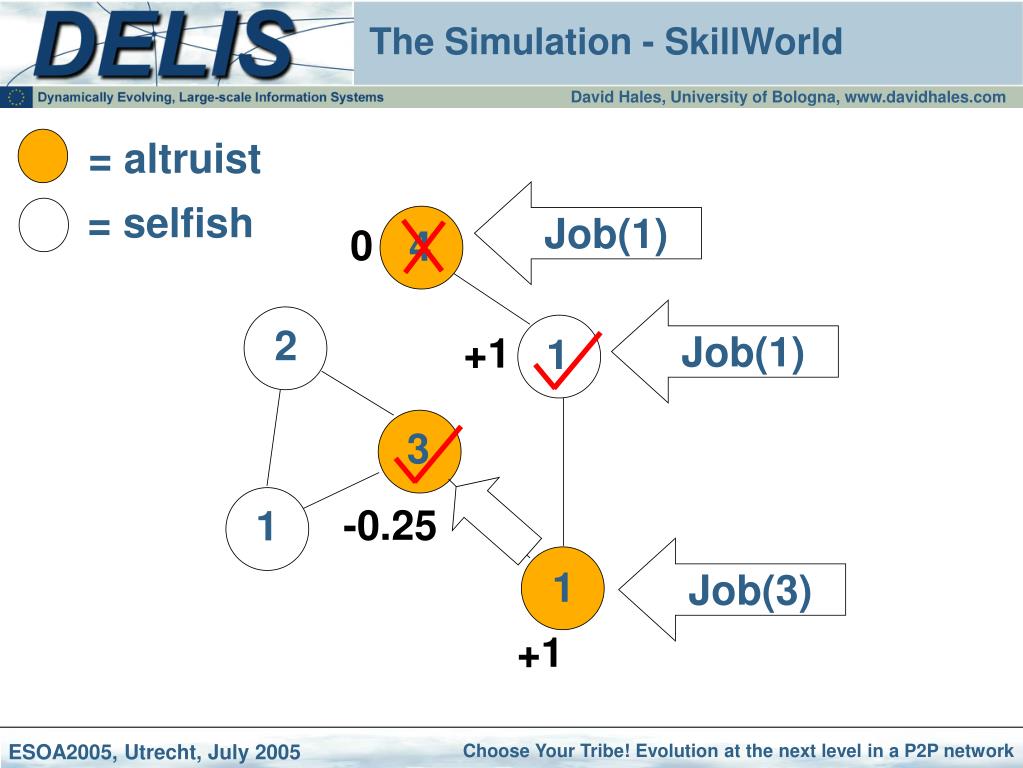 DELIS

The Simulation - SkillWorld

Dynamically Evolving, Large-scale Information Systems

David Hales, University of Bologna, www.davidhales.com

= altruist

= selfish

0

4

Job(1)

2

+1

1

Job(1)

3

1

-0.25

1

Job(3)

+1

ESOA2005, Utrecht, July 2005

Choose Your Tribe! Evolution at the next level in a P2P network